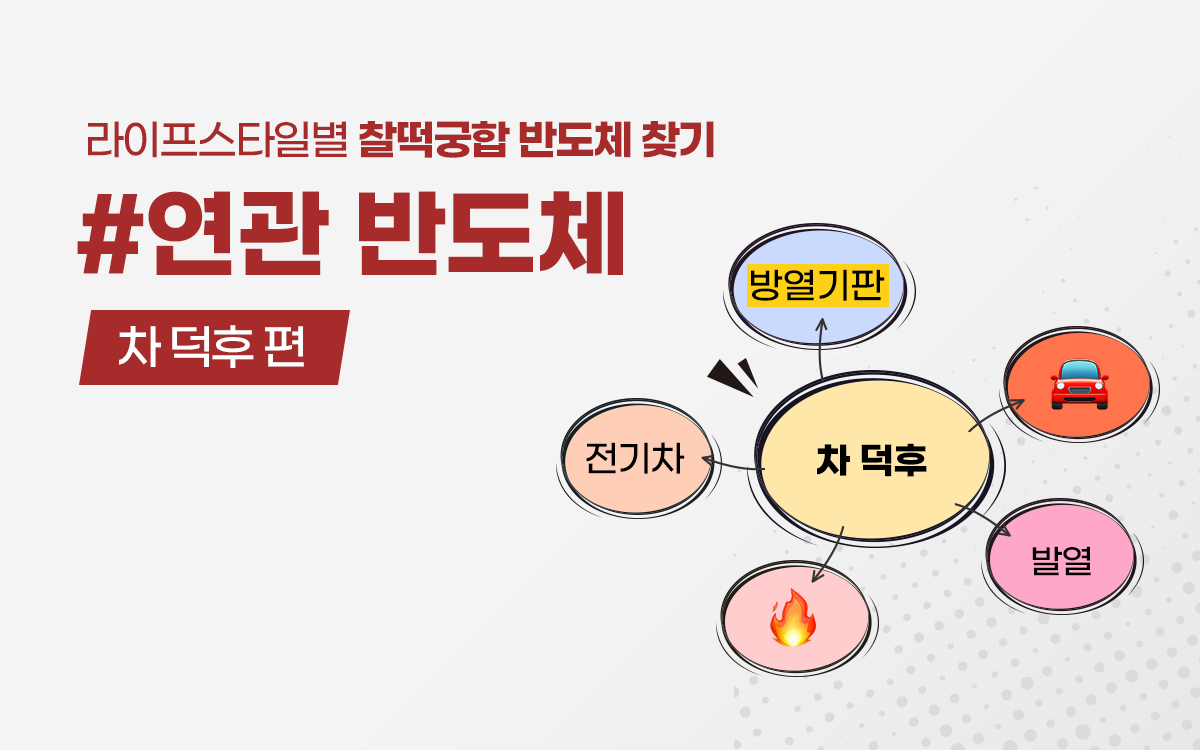 라이프스타일별 찰떡궁합 반도체 찾기

#연관 반도체

차 덕후 편

방열기판

전기차

차 덕후

발열